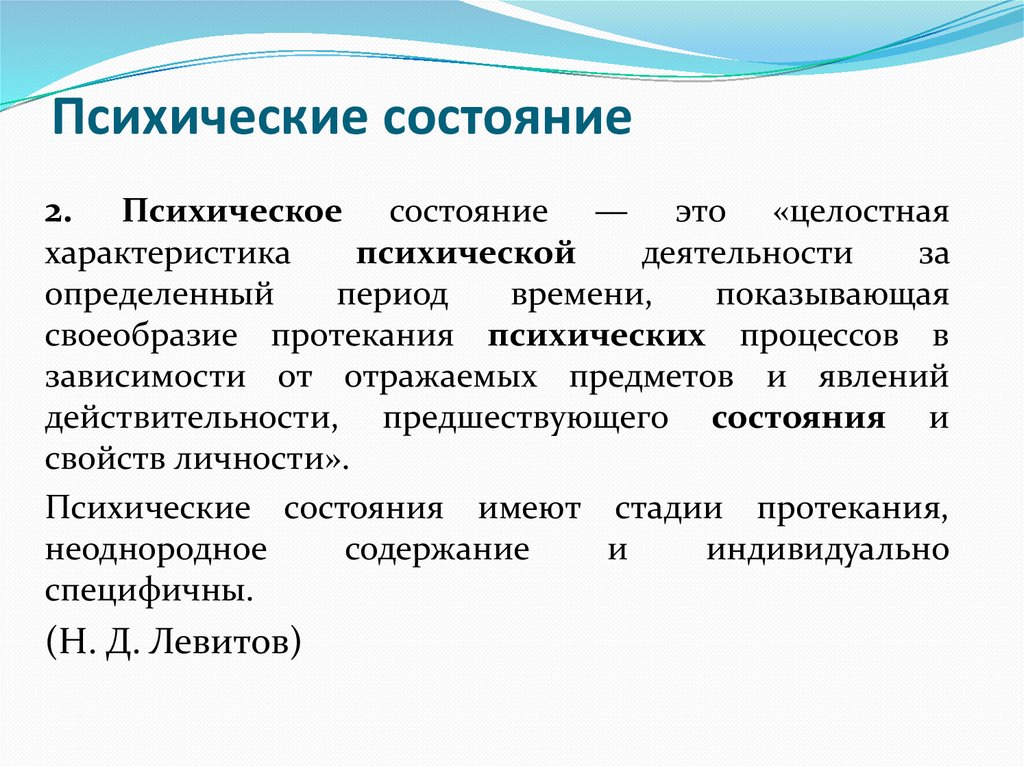 Психические состояние

2. Психическое состояние — это «целостная характеристика психической деятельности за определенный период времени, показывающая своеобразие протекания психических процессов в зависимости от отражаемых предметов и явлений действительности, предшествующего состояния и свойств личности».

Психические состояния имеют стадии протекания, неоднородное содержание и индивидуально специфичны.

(Н. Д. Левитов)